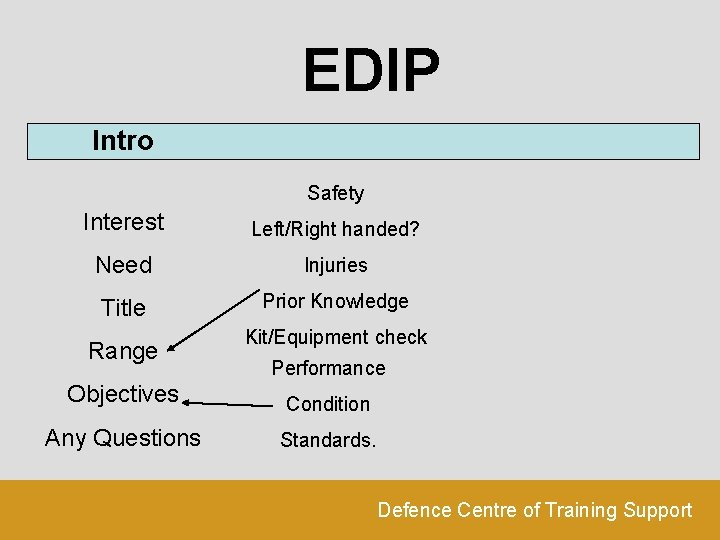 EDIP

Intro

Interest
Need
Title
Range
Objectives
Any Questions

Safety
Left/Right handed?
Injuries
Prior Knowledge
Kit/Equipment check
Performance
Condition
Standards.

Defence Centre of Training Support